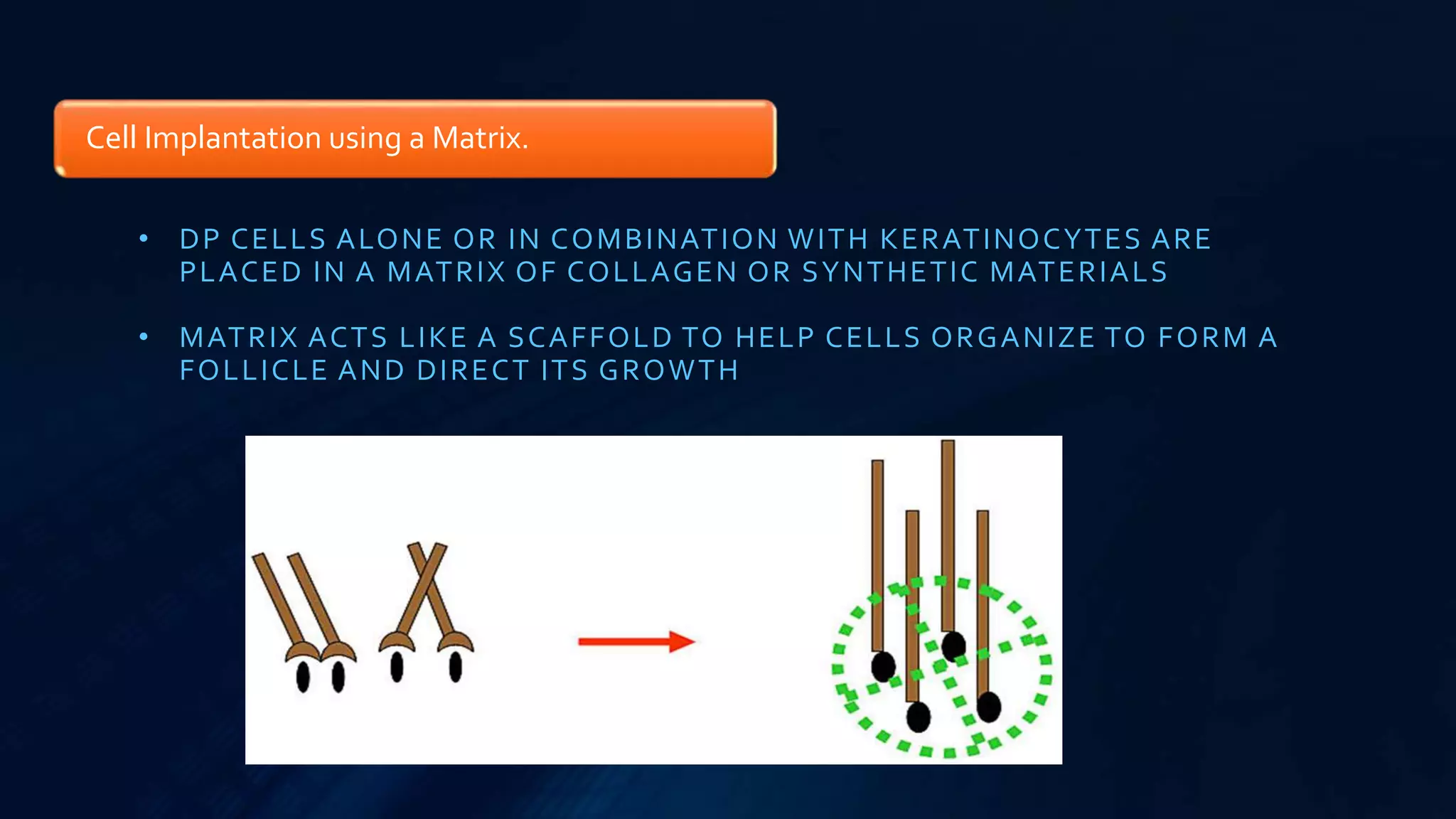 Cell Implantation using a Matrix.

• DP CELLS ALONE OR IN COMBINATION WITH KERATINOCYTES ARE PLACED IN A MATRIX OF COLLAGEN OR SYNTHETIC MATERIALS

• MATRIX ACTS LIKE A SCAFFOLD TO HELP CELLS ORGANIZE TO FORM A FOLLICLE AND DIRECT ITS GROWTH